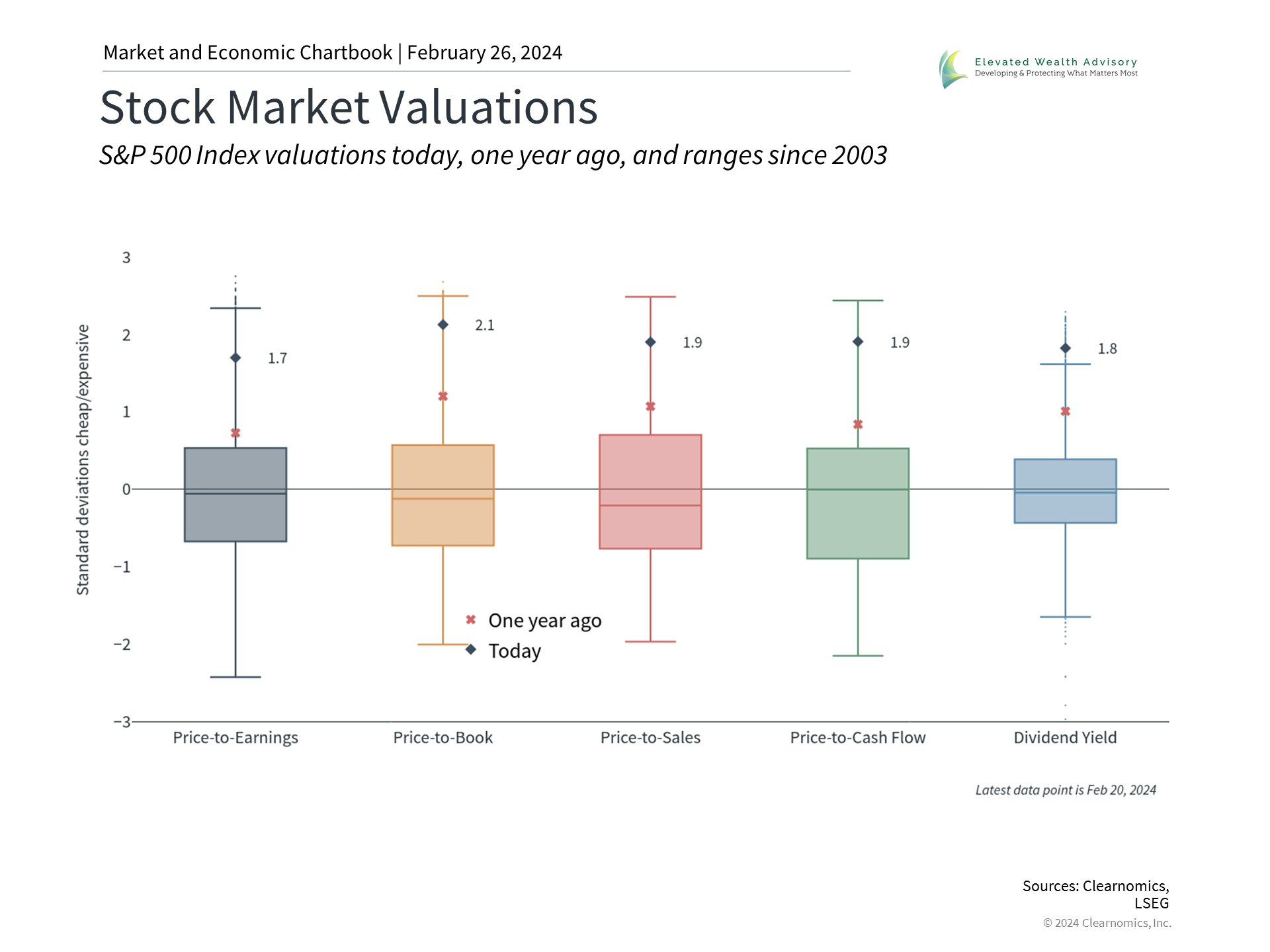 Market and Economic Chartbook | February 26, 2024

Elevated Wealth Advisory
Developing & Protecting What Matters Most

Stock Market Valuations

S&P 500 Index valuations today, one year ago, and ranges since 2003

Standard deviations cheap/expensive

3
2
1
0
−1
−2
−3

1.7
2.1
1.9
1.9
1.8

One year ago
Today

Price-to-Earnings
Price-to-Book
Price-to-Sales
Price-to-Cash Flow
Dividend Yield

Latest data point is Feb 20, 2024

Sources: Clearnomics, LSEG
© 2024 Clearnomics, Inc.